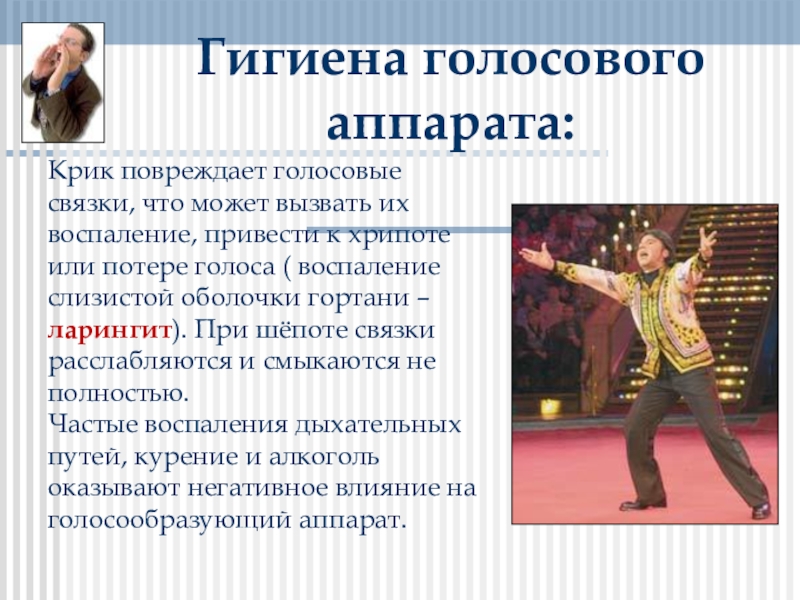 Гигиена голосового аппарата:

Крик повреждает голосовые связки, что может вызвать их воспаление, привести к хрипоте или потере голоса ( воспаление слизистой оболочки гортани – ларингит). При шёпоте связки расслабляются и смыкаются не полностью.
Частые воспаления дыхательных путей, курение и алкоголь оказывают негативное влияние на голосообразующий аппарат.